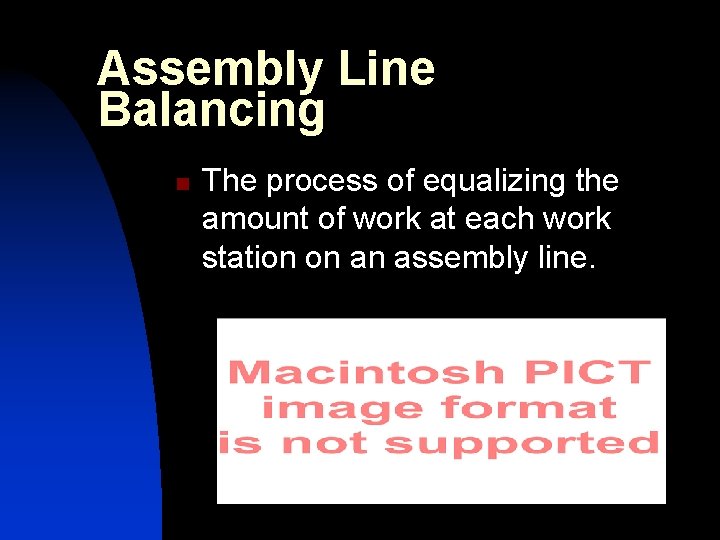 Assembly Line Balancing

The process of equalizing the amount of work at each work station on an assembly line.

Macintosh PICT image format is not supported